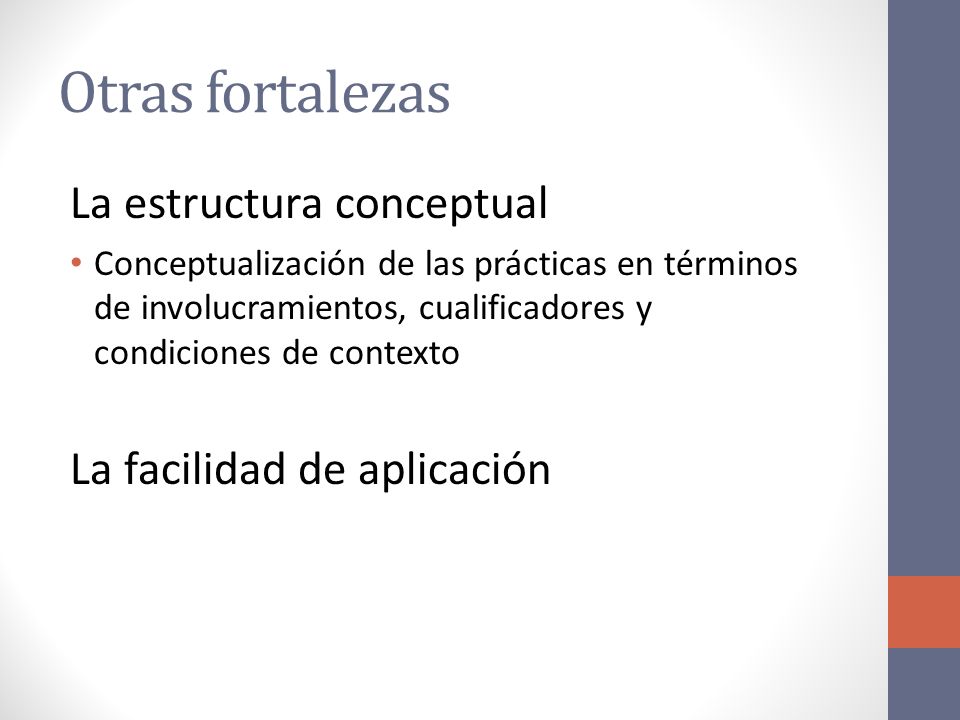 Otras fortalezas

La estructura conceptual

• Conceptualización de las prácticas en términos de involucramientos, cualificadores y condiciones de contexto

La facilidad de aplicación